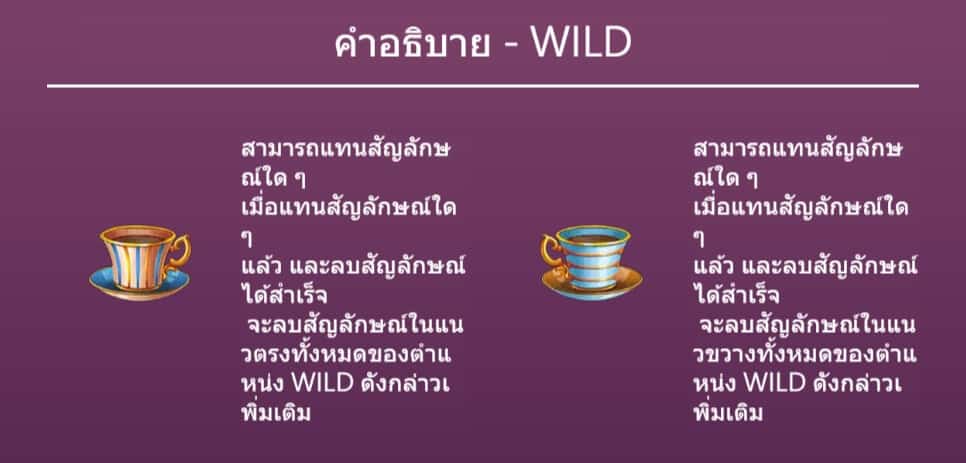 คำอธิบาย - WILD

สามารถแทนสัญลักษณ์ใด ๆ เมื่อแทนสัญลักษณ์ใด ๆ แล้ว และลบสัญลักษณ์ได้สำเร็จ จะลบสัญลักษณ์ในแนวตรงทั้งหมดของตำแหน่ง WILD ดังกล่าวเพิ่มเติม

สามารถแทนสัญลักษณ์ใด ๆ เมื่อแทนสัญลักษณ์ใด ๆ แล้ว และลบสัญลักษณ์ได้สำเร็จ จะลบสัญลักษณ์ในแนวขวางทั้งหมดของตำแหน่ง WILD ดังกล่าวเพิ่มเติม